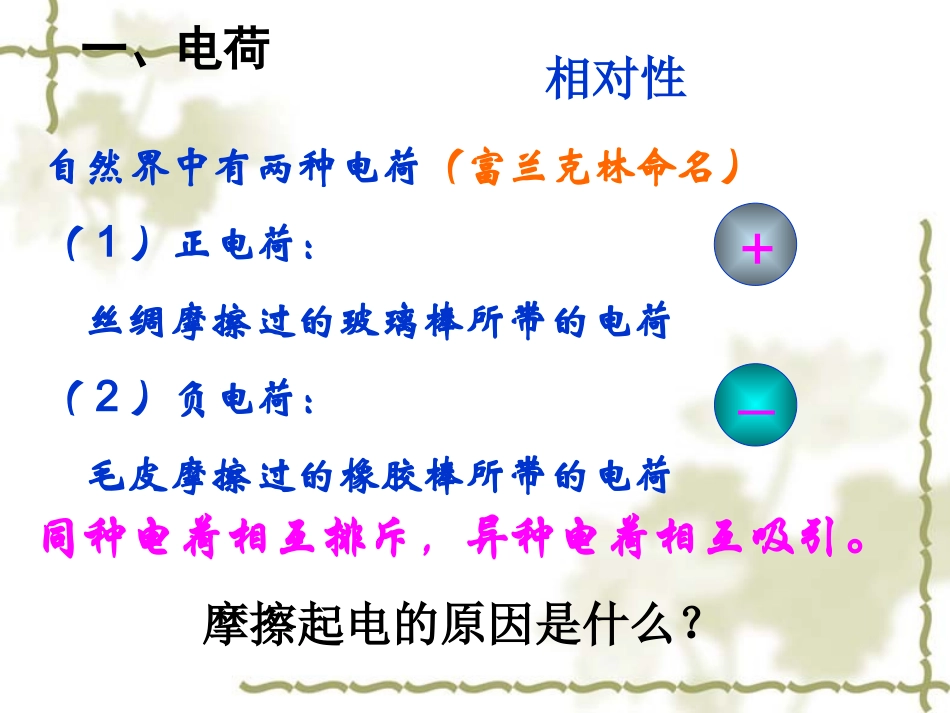 一、电荷

相对性

自然界中有两种电荷（富兰克林命名）

（1）正电荷：

+

丝绸摩擦过的玻璃棒所带的电荷

（2）负电荷：

—

毛皮摩擦过的橡胶棒所带的电荷

同种电荷相互排斥，异种电荷相互吸引。

摩擦起电的原因是什么？